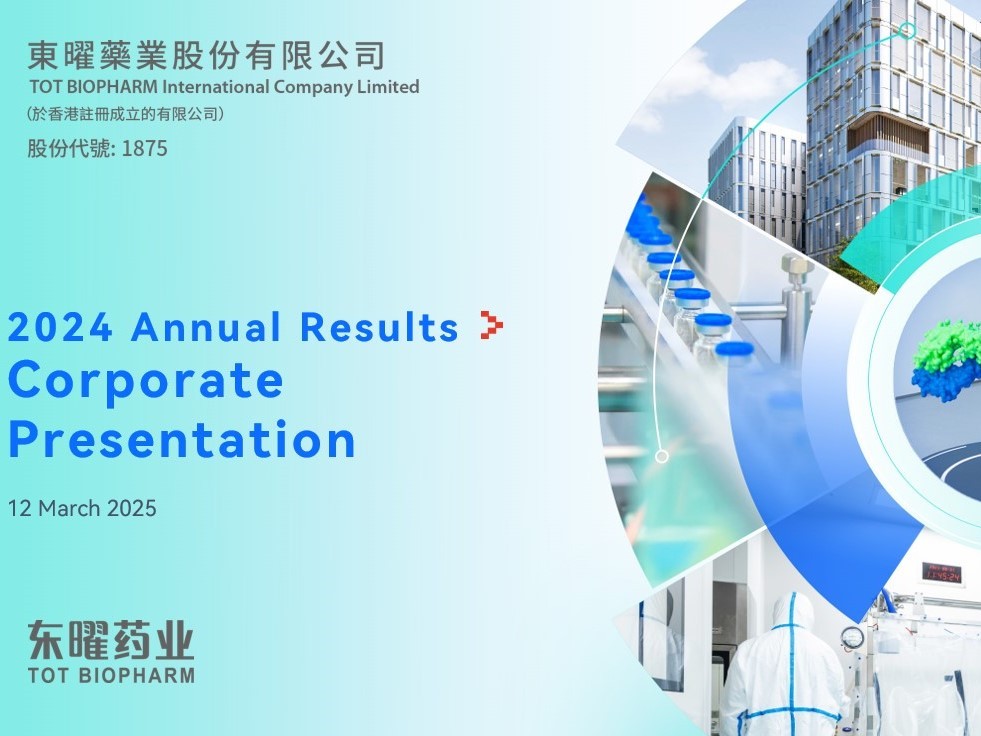 東曜藥業股份有限公司
TOT BIOPHARM International Company Limited
(於香港註冊成立的有限公司)
股份代號: 1875

2024 Annual Results
Corporate Presentation

12 March 2025

东曜药业
TOT BIOPHARM